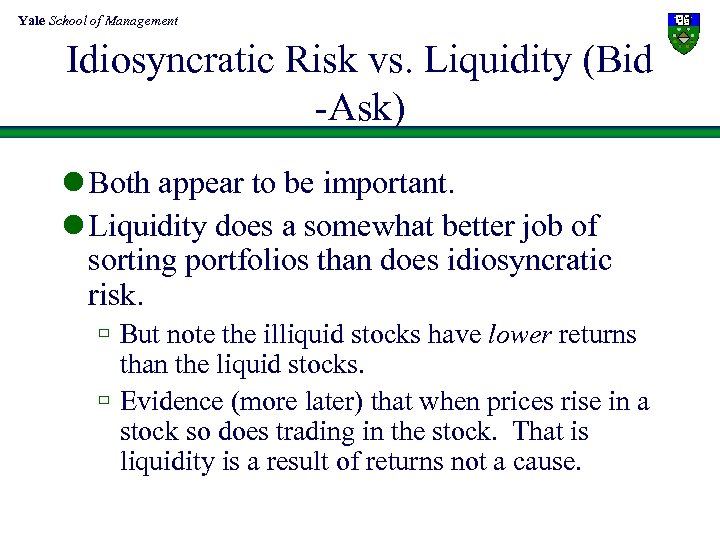 Yale School of Management

Idiosyncratic Risk vs. Liquidity (Bid -Ask)

Both appear to be important.

Liquidity does a somewhat better job of sorting portfolios than does idiosyncratic risk.

But note the illiquid stocks have lower returns than the liquid stocks.

Evidence (more later) that when prices rise in a stock so does trading in the stock. That is liquidity is a result of returns not a cause.